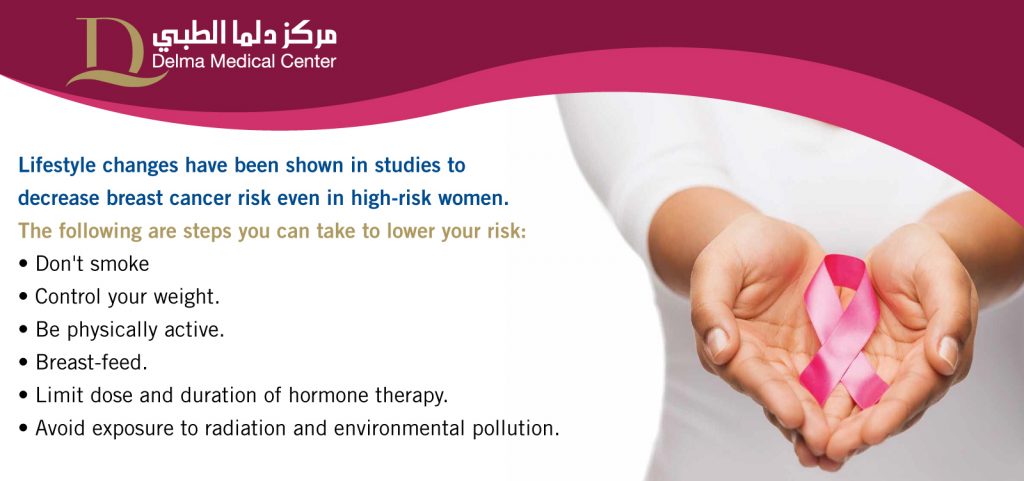 مركز دلما الطبي
Delma Medical Center

Lifestyle changes have been shown in studies to decrease breast cancer risk even in high-risk women.
The following are steps you can take to lower your risk:
• Don't smoke
• Control your weight.
• Be physically active.
• Breast-feed.
• Limit dose and duration of hormone therapy.
• Avoid exposure to radiation and environmental pollution.